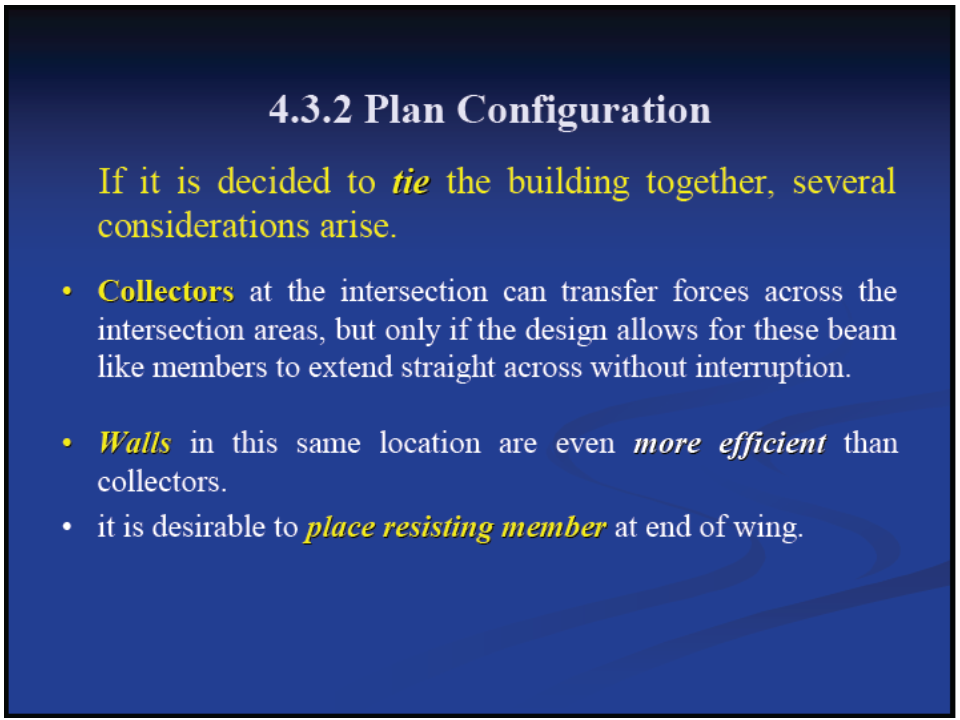 4.3.2 Plan Configuration

If it is decided to tie the building together, several considerations arise.

• Collectors at the intersection can transfer forces across the intersection areas, but only if the design allows for these beam like members to extend straight across without interruption.

• Walls in this same location are even more efficient than collectors.

• it is desirable to place resisting member at end of wing.